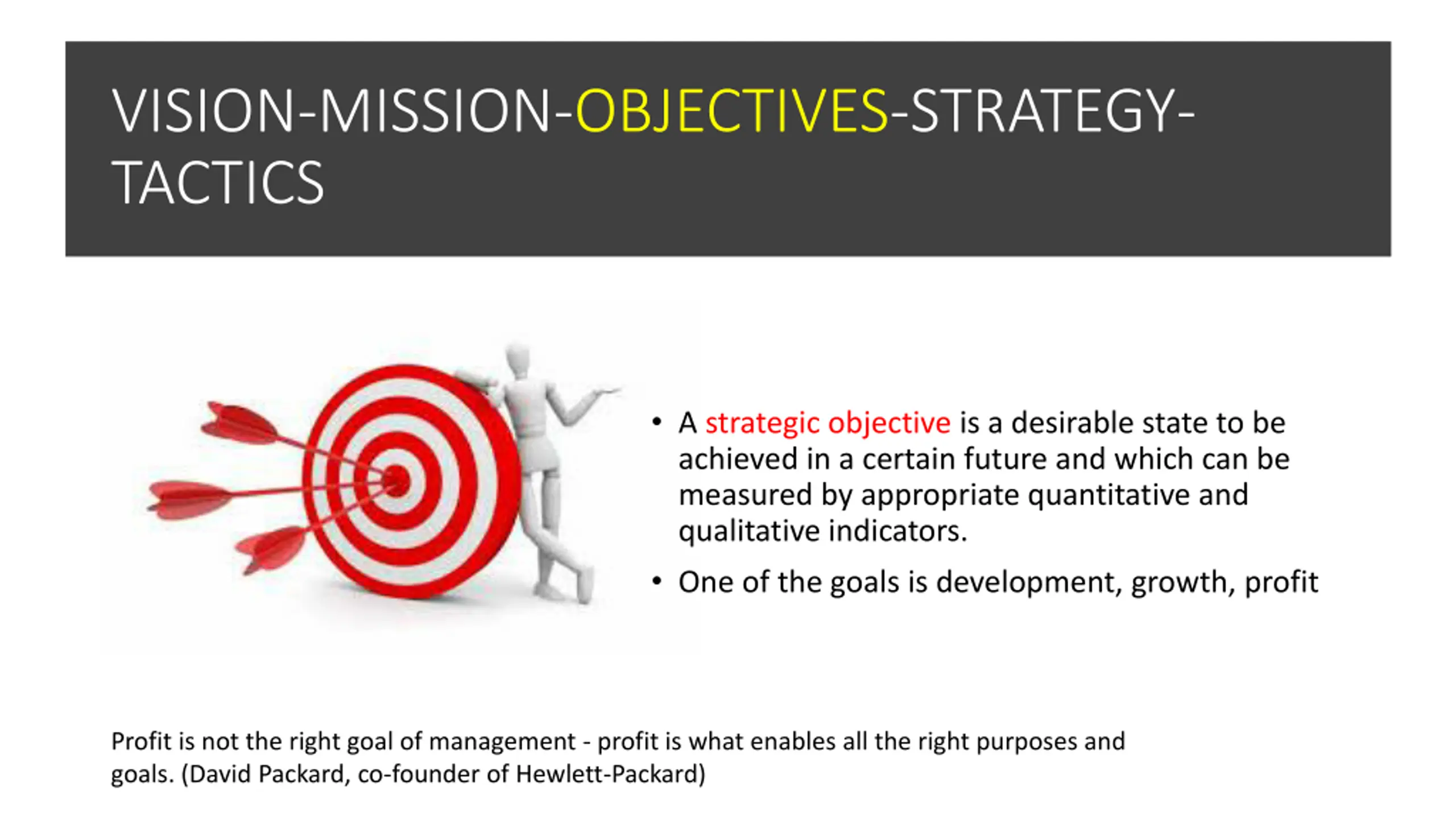 VISION-MISSION-OBJECTIVES-STRATEGY-TACTICS

• A strategic objective is a desirable state to be achieved in a certain future and which can be measured by appropriate quantitative and qualitative indicators.

• One of the goals is development, growth, profit

Profit is not the right goal of management - profit is what enables all the right purposes and goals. (David Packard, co-founder of Hewlett-Packard)